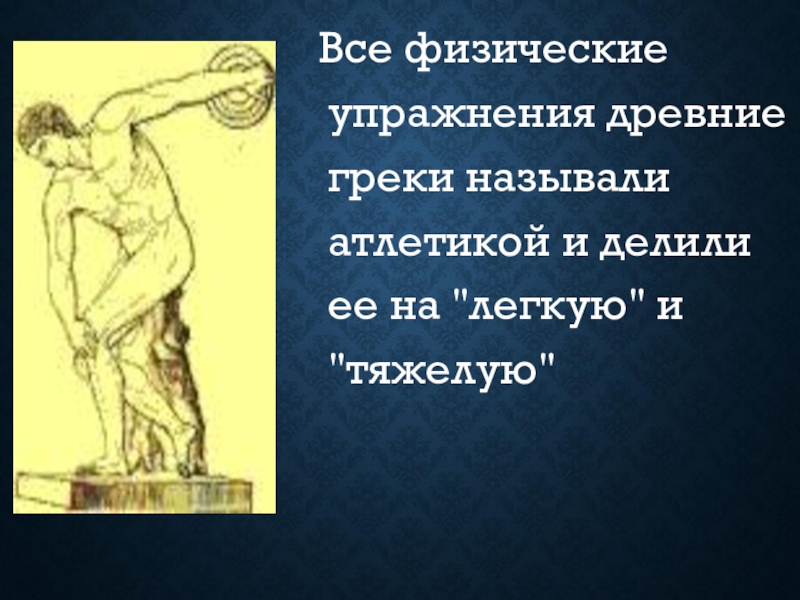 Все физические упражнения древние греки называли атлетикой и делили ее на "легкую" и "тяжелую"